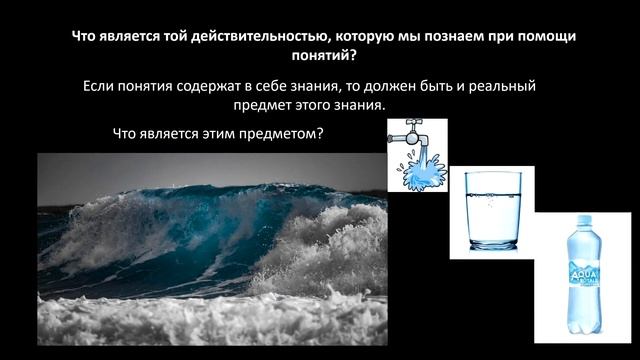 Что является той действительностью, которую мы познаем при помощи понятий?

Если понятия содержат в себе знания, то должен быть и реальный предмет этого знания.

Что является этим предметом?

AQUA